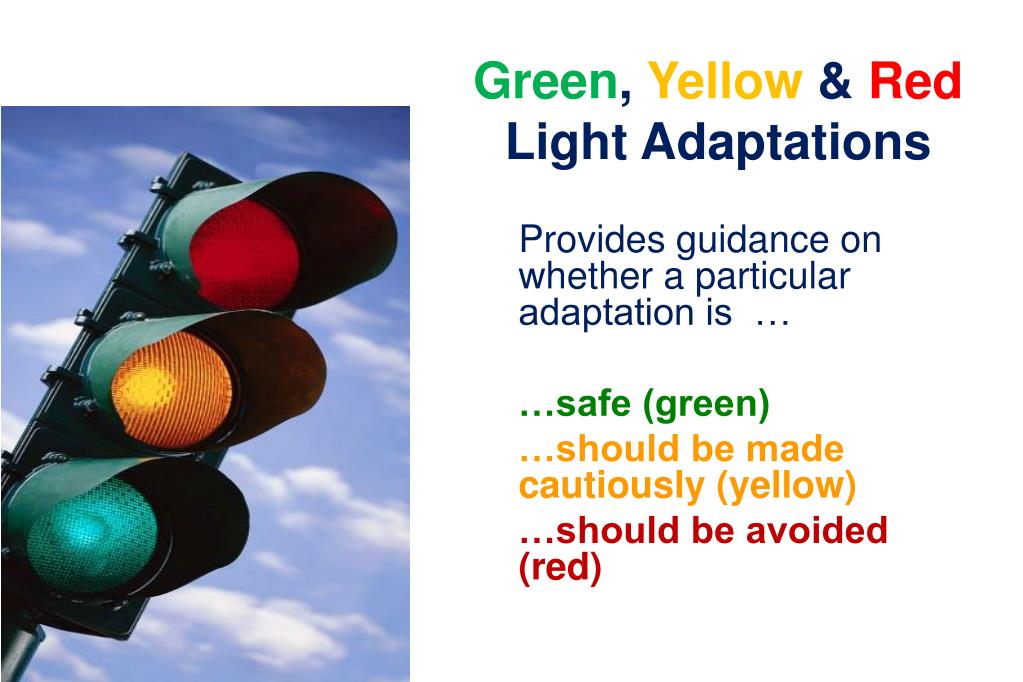 Green, Yellow & Red Light Adaptations

Provides guidance on whether a particular adaptation is …

…safe (green)
…should be made cautiously (yellow)
…should be avoided (red)